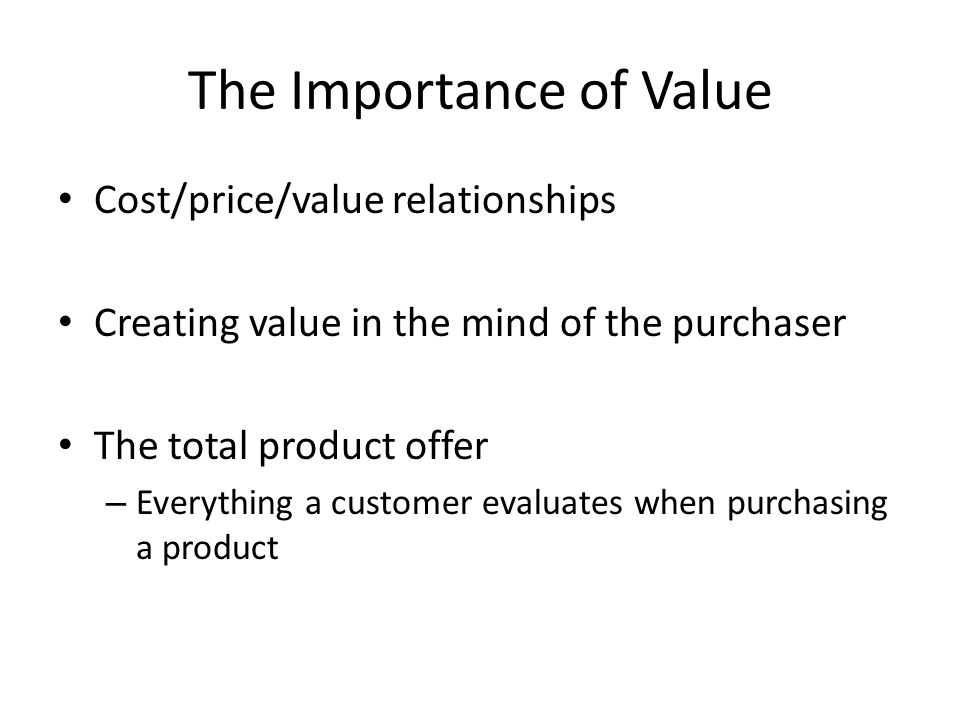 The Importance of Value

• Cost/price/value relationships

• Creating value in the mind of the purchaser

• The total product offer
– Everything a customer evaluates when purchasing a product